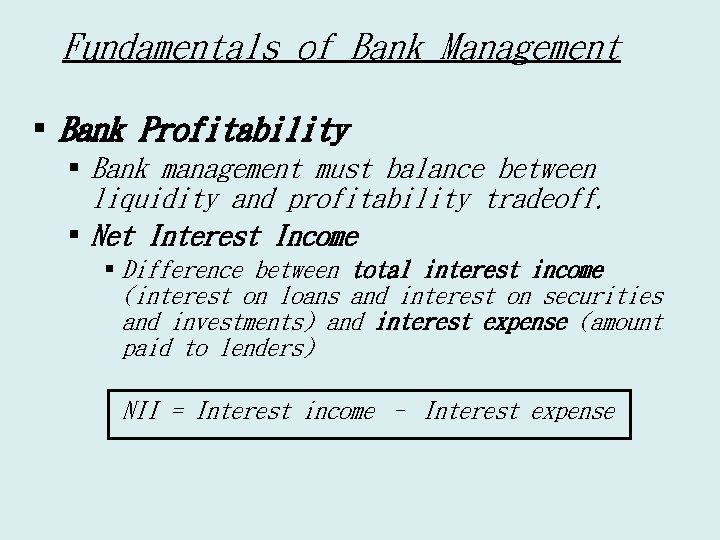 Fundamentals of Bank Management

▪ Bank Profitability

▪ Bank management must balance between liquidity and profitability tradeoff.

▪ Net Interest Income

▪ Difference between total interest income (interest on loans and interest on securities and investments) and interest expense (amount paid to lenders)

NII = Interest income – Interest expense